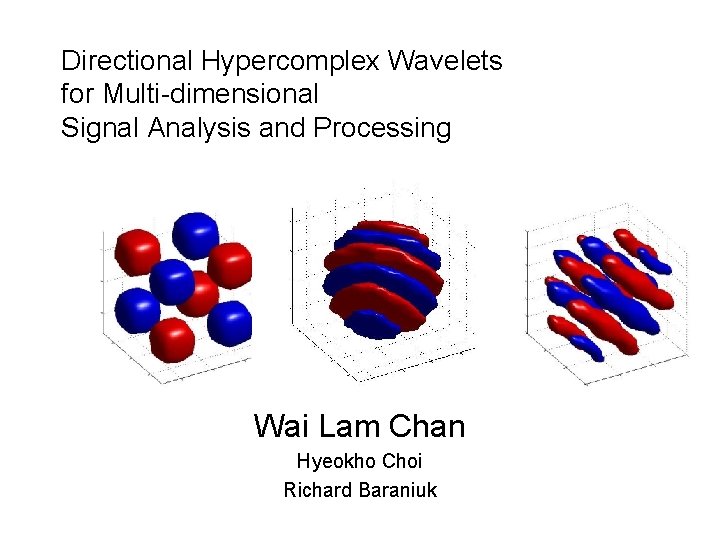 Directional Hypercomplex Wavelets
for Multi-dimensional
Signal Analysis and Processing

Wai Lam Chan
Hyeokho Choi
Richard Baraniuk